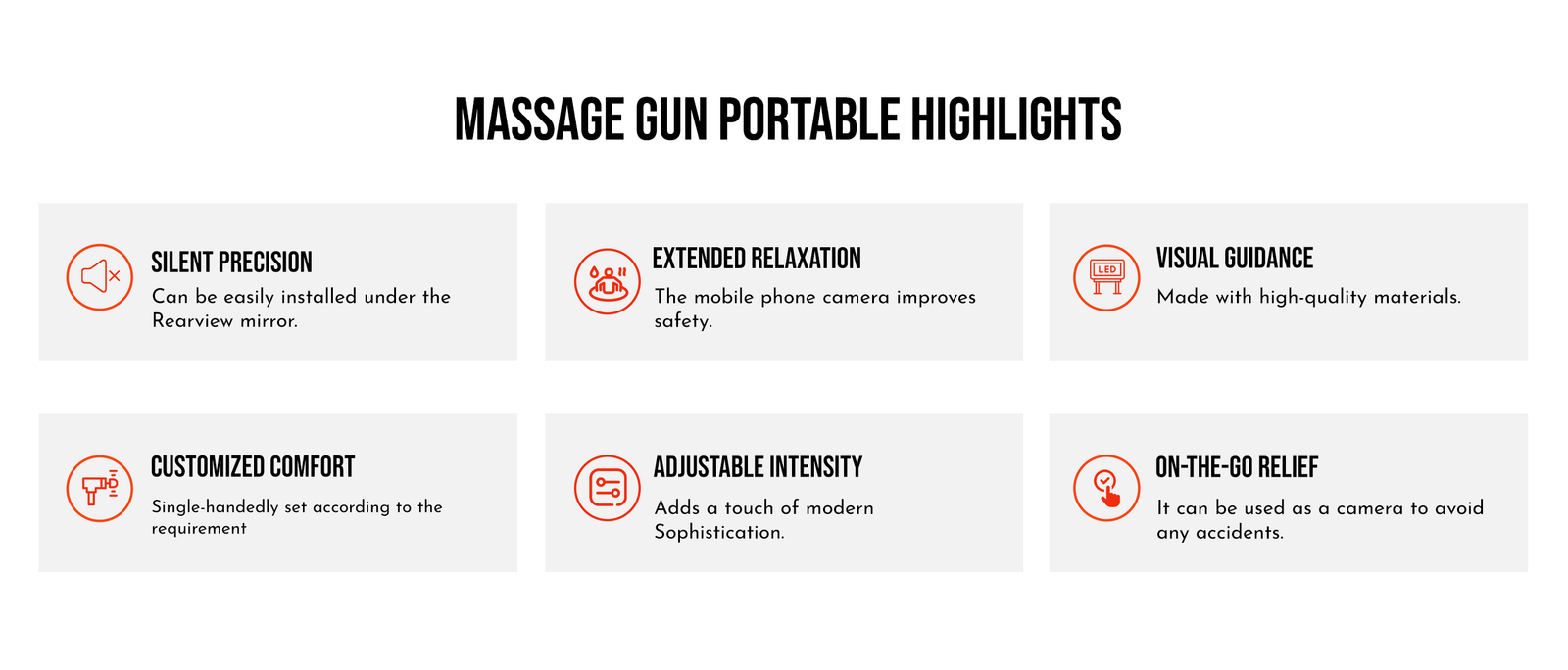 MASSAGE GUN PORTABLE HIGHLIGHTS

SILENT PRECISION
Can be easily installed under the Rearview mirror.

EXTENDED RELAXATION
The mobile phone camera improves safety.

LED

VISUAL GUIDANCE
Made with high-quality materials.

CUSTOMIZED COMFORT
Single-handedly set according to the requirement

ADJUSTABLE INTENSITY
Adds a touch of modern Sophistication.

ON-THE-GO RELIEF
It can be used as a camera to avoid any accidents.